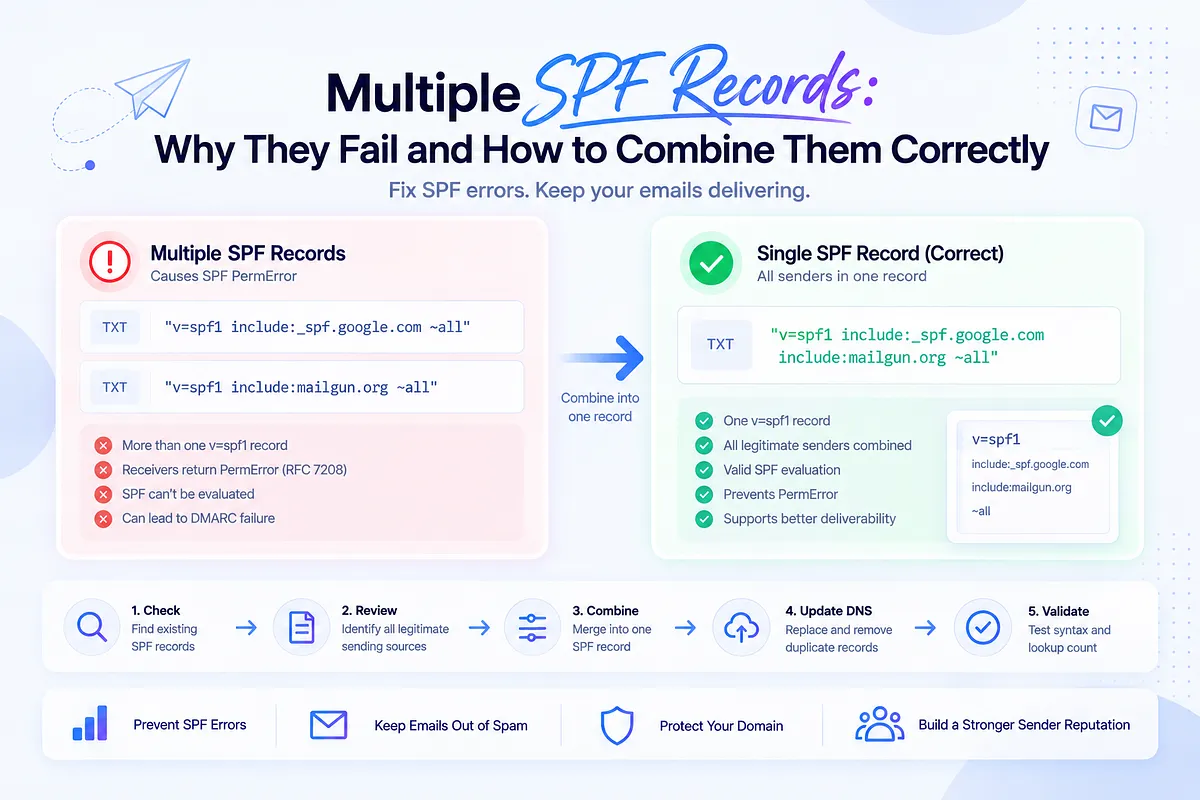 Multiple SPF Records:
Why They Fail and How to Combine Them Correctly

Fix SPF errors. Keep your emails delivering.

Multiple SPF Records
Causes SPF PermError

TXT "v=spf1 include:_spf.google.com ~all"

TXT "v=spf1 include:mailgun.org ~all"

More than one v=spf1 record
Receivers return PermError (RFC 7208)
SPF can't be evaluated
Can lead to DMARC failure

Combine into one record

Single SPF Record (Correct)
All senders in one record

TXT "v=spf1 include:_spf.google.com include:mailgun.org ~all"

One v=spf1 record
All legitimate senders combined
Valid SPF evaluation
Prevents PermError
Supports better deliverability

v=spf1
include:_spf.google.com
include:mailgun.org
~all

1. Check
Find existing SPF records

2. Review
Identify all legitimate sending sources

3. Combine
Merge into one SPF record

4. Update DNS
Replace and remove duplicate records

5. Validate
Test syntax and lookup count

Prevent SPF Errors
Keep Emails Out of Spam
Protect Your Domain
Build a Stronger Sender Reputation